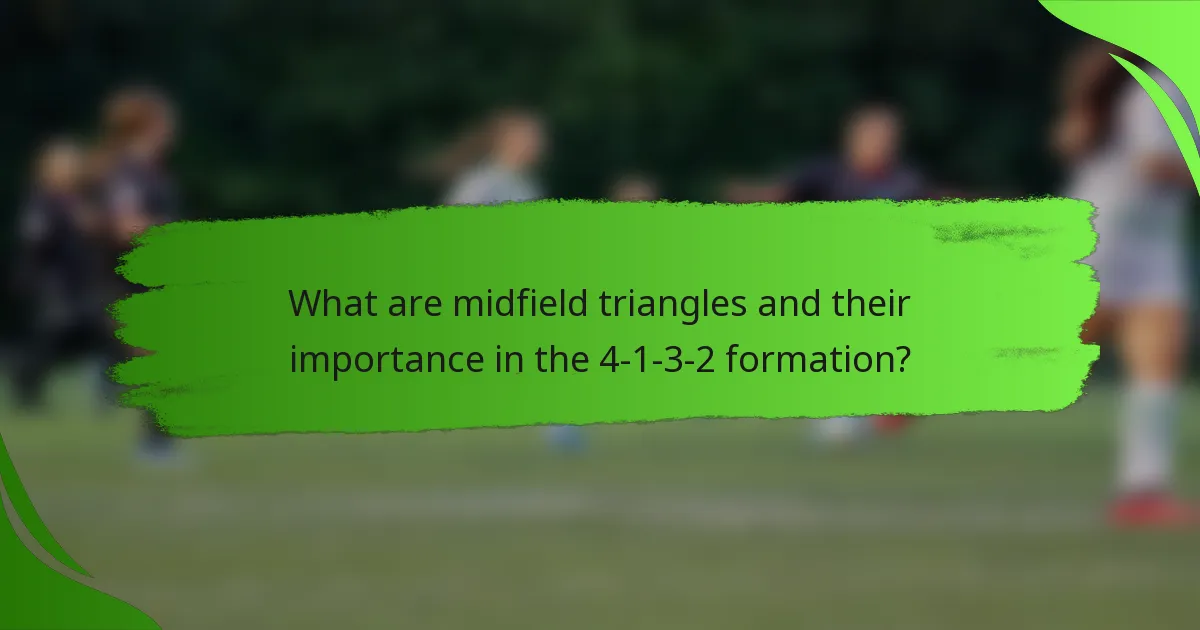 What are midfield triangles and their importance in the 4-1-3-2 formation?